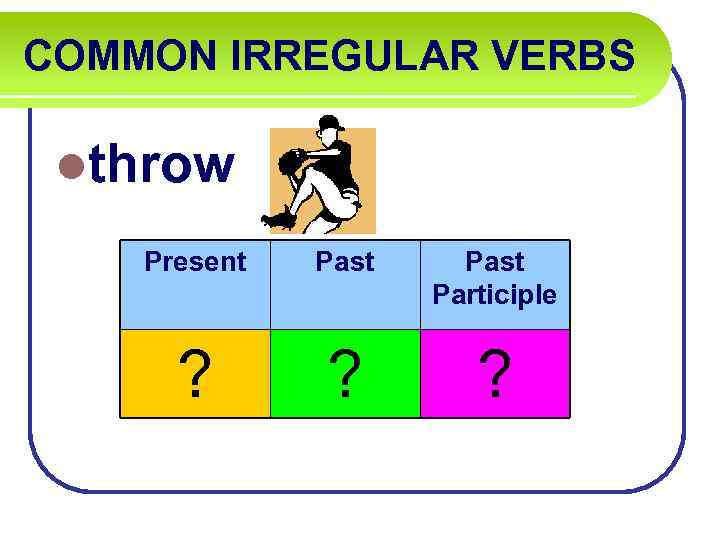 COMMON IRREGULAR VERBS

throw

| Present | Past | Past Participle |
|---|---|---|
| ? | ? | ? |